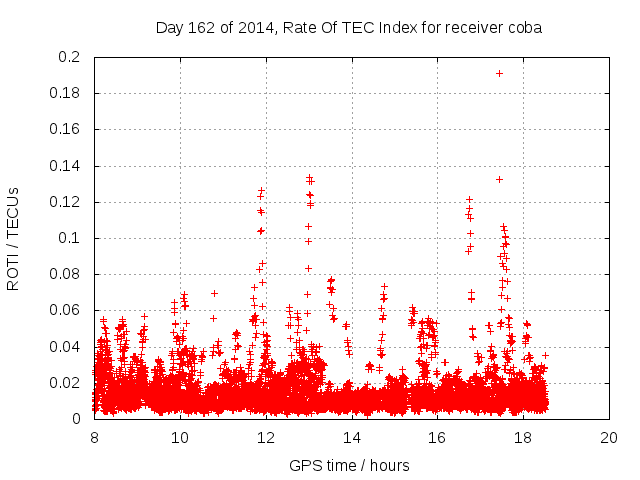 Day 162 of 2014, Rate Of TEC Index for receiver coba

ROTI / TECUs

0.2
0.18
0.16
0.14
0.12
0.1
0.08
0.06
0.04
0.02
0

8
10
12
14
16
18
20

GPS time / hours